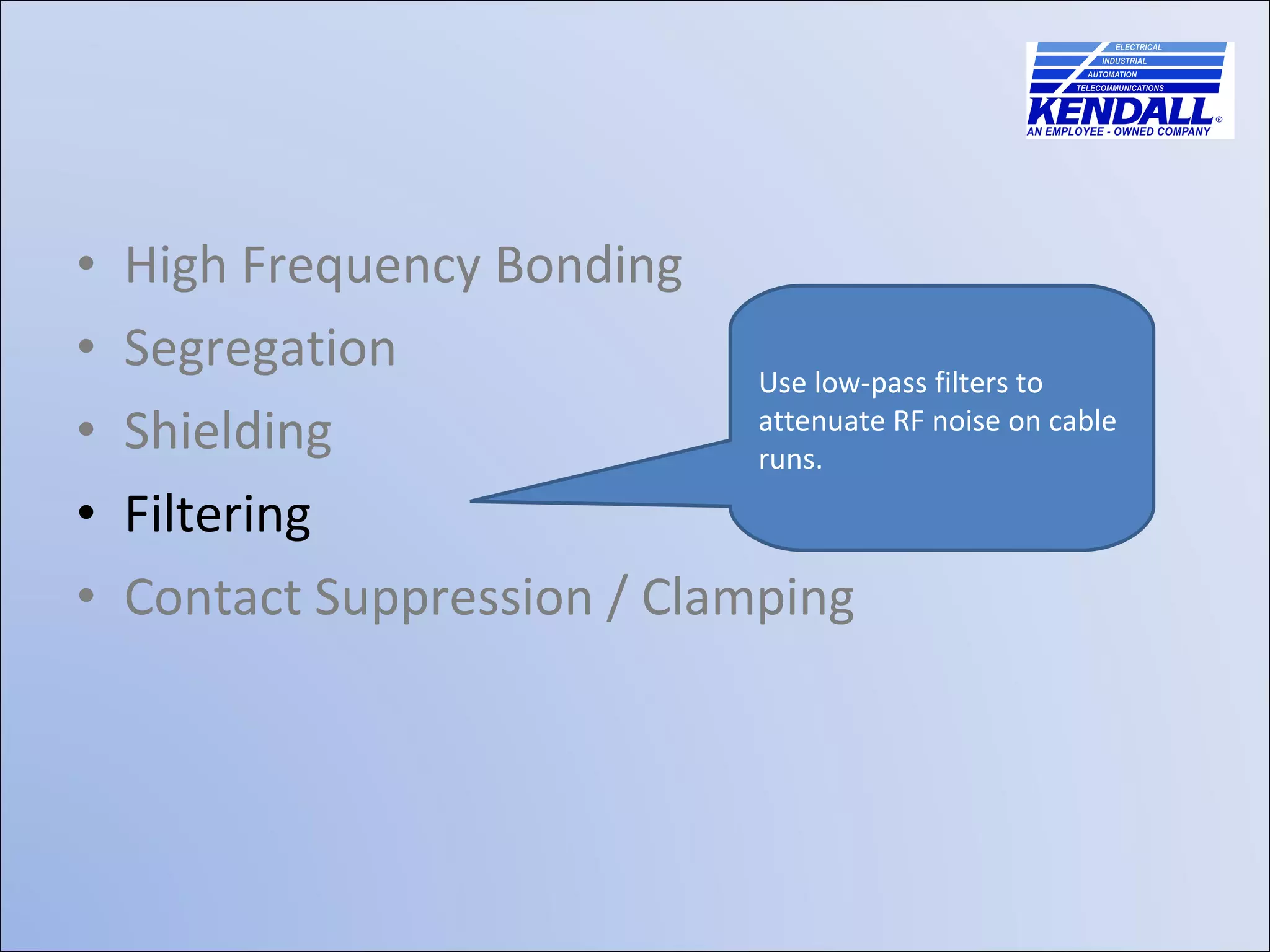 ELECTRICAL
INDUSTRIAL
AUTOMATION
TELECOMMUNICATIONS
KENDALL®
AN EMPLOYEE - OWNED COMPANY

• High Frequency Bonding
• Segregation
• Shielding
• Filtering
• Contact Suppression / Clamping

Use low-pass filters to attenuate RF noise on cable runs.